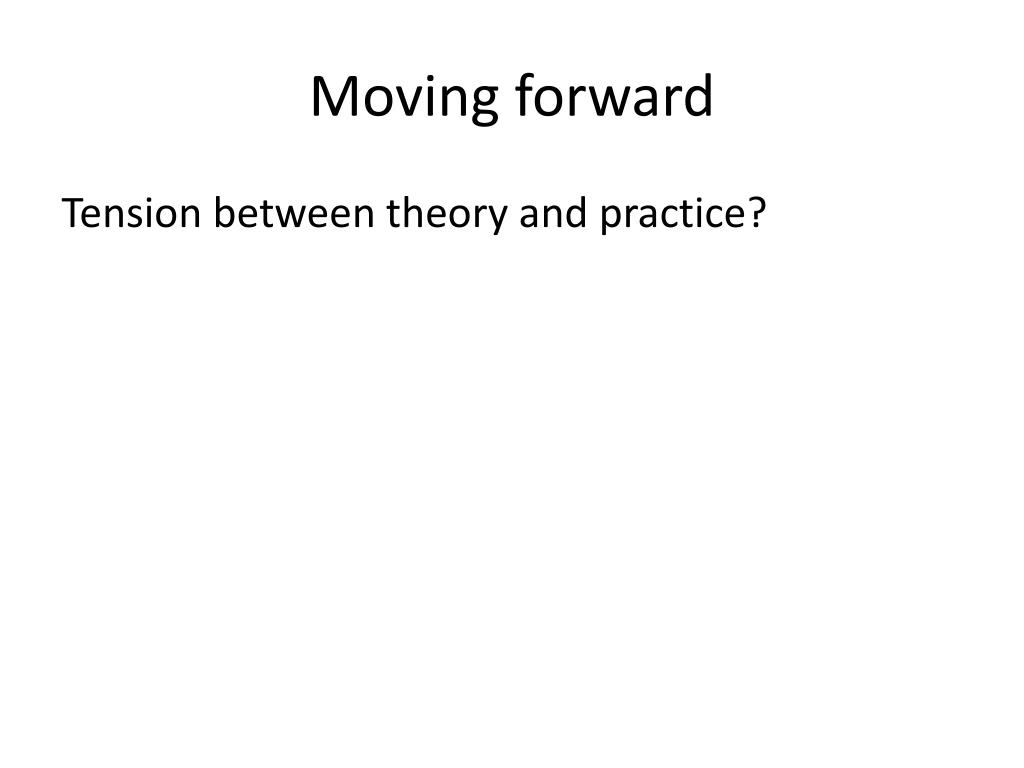 Moving forward

Tension between theory and practice?